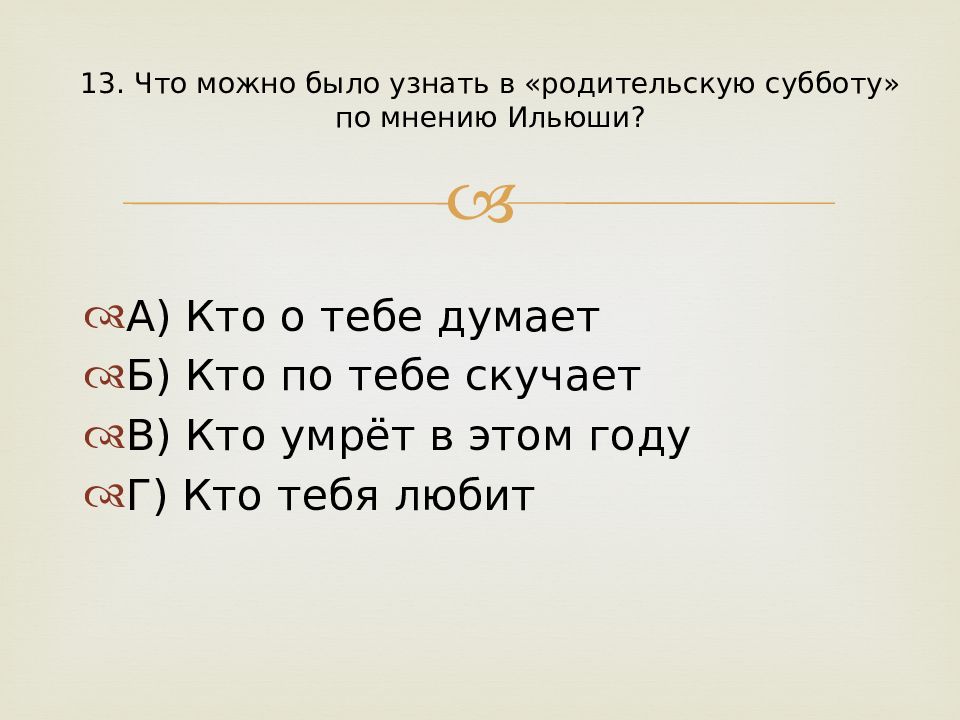 13. Что можно было узнать в «родительскую субботу» по мнению Ильюши?

А) Кто о тебе думает
Б) Кто по тебе скучает
В) Кто умрёт в этом году
Г) Кто тебя любит